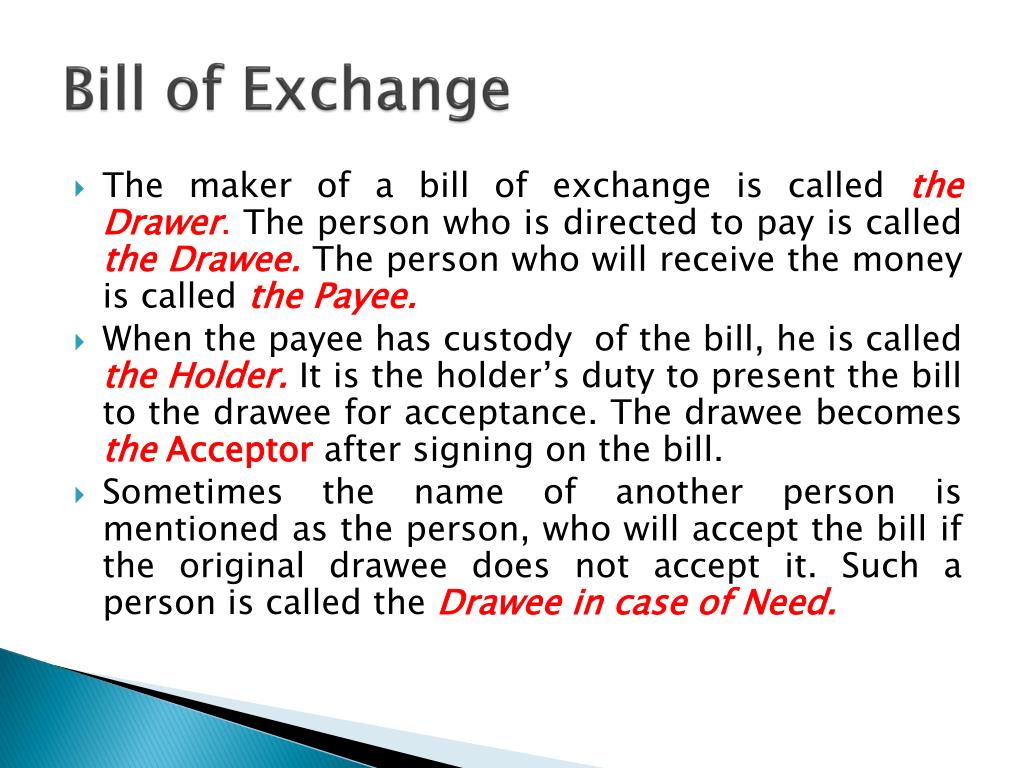 Bill of Exchange

The maker of a bill of exchange is called the Drawer. The person who is directed to pay is called the Drawee. The person who will receive the money is called the Payee.

When the payee has custody of the bill, he is called the Holder. It is the holder's duty to present the bill to the drawee for acceptance. The drawee becomes the Acceptor after signing on the bill.

Sometimes the name of another person is mentioned as the person, who will accept the bill if the original drawee does not accept it. Such a person is called the Drawee in case of Need.